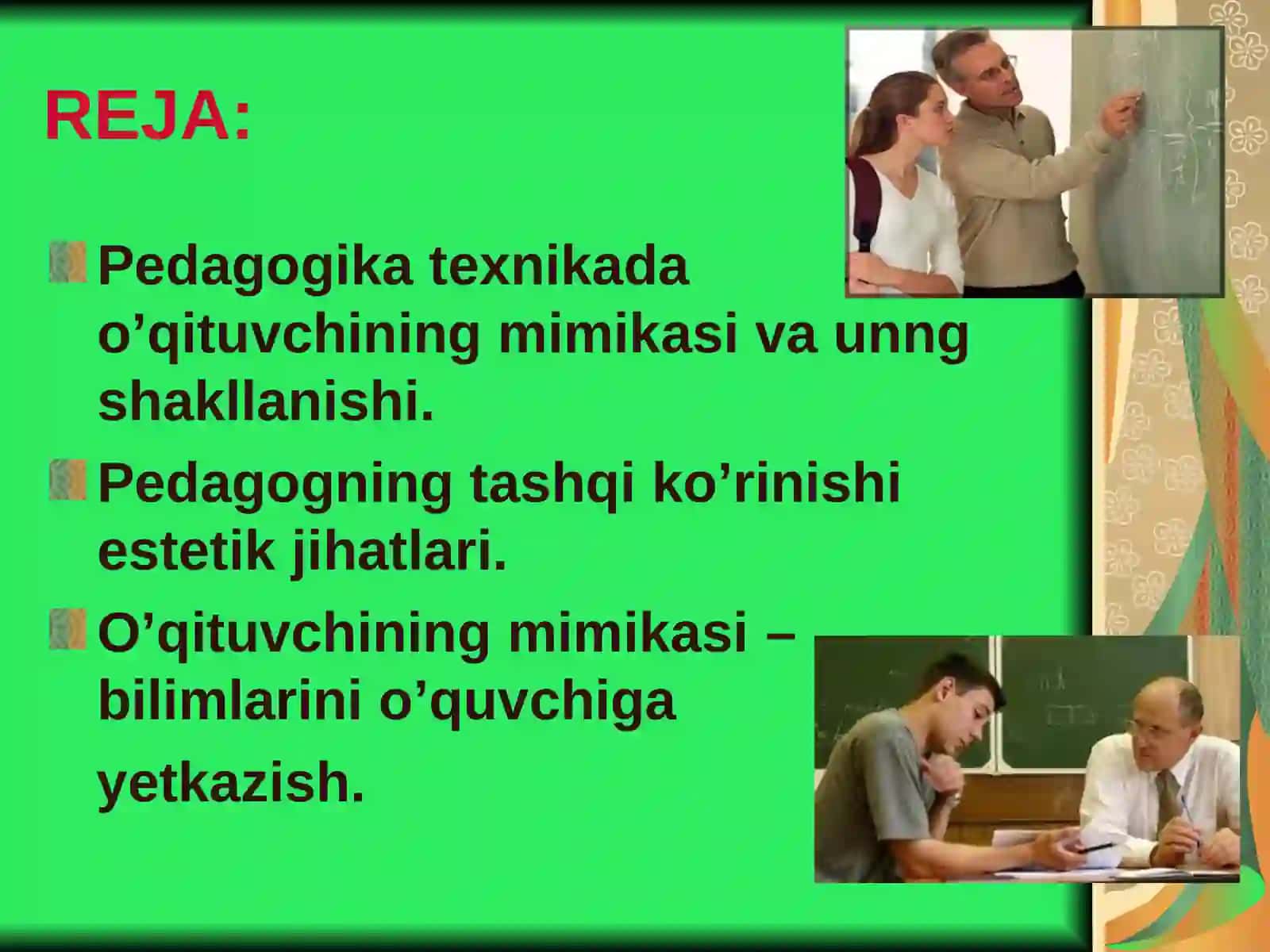 REJA:

Pedagogika texnikada o’qituvchining mimikasi va unng shakllanishi.

Pedagogning tashqi ko’rinishi estetik jihatlari.

O’qituvchining mimikasi – bilimlarini o’quvchiga

yetkazish.